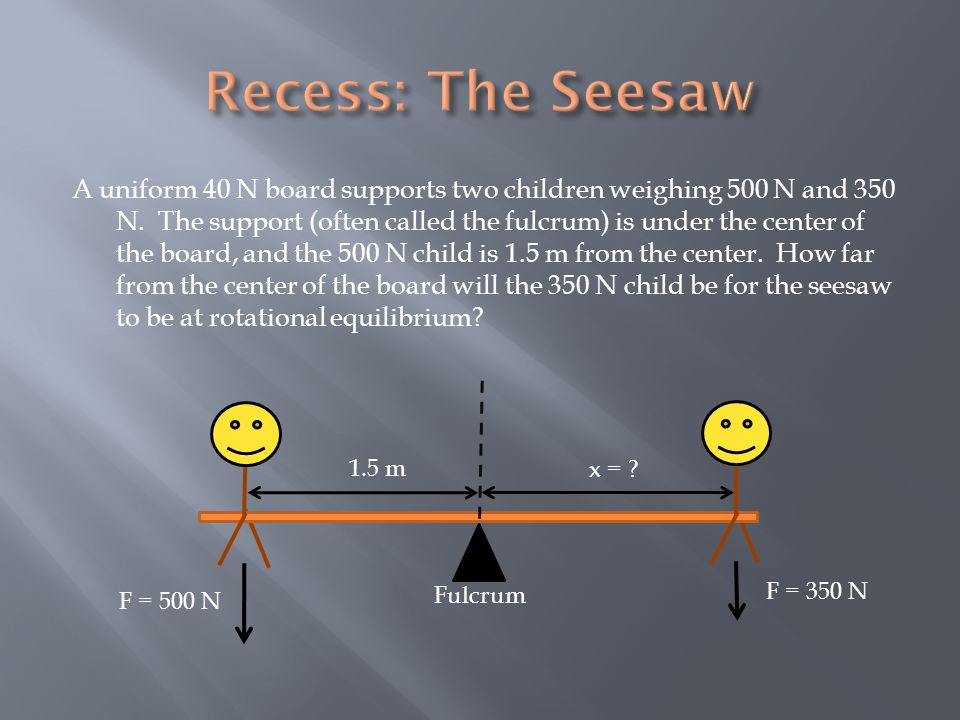 Recess: The Seesaw

A uniform 40 N board supports two children weighing 500 N and 350 N. The support (often called the fulcrum) is under the center of the board, and the 500 N child is 1.5 m from the center. How far from the center of the board will the 350 N child be for the seesaw to be at rotational equilibrium?

1.5 m

x = ?

F = 500 N

Fulcrum

F = 350 N